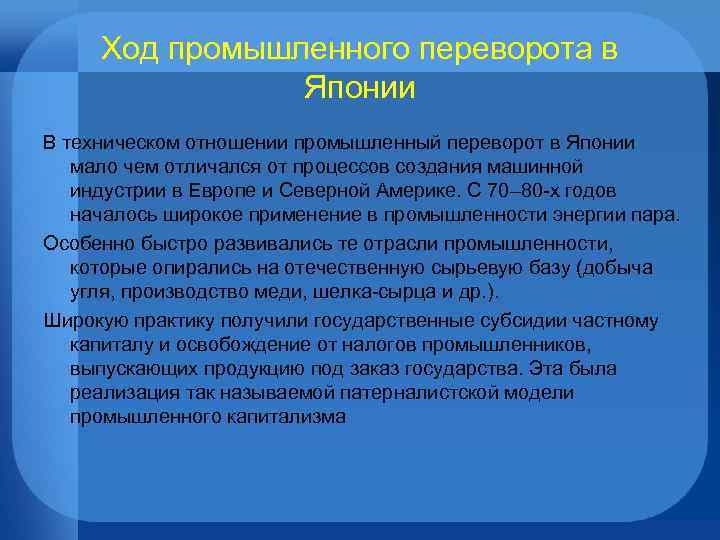 Ход промышленного переворота в Японии

В техническом отношении промышленный переворот в Японии мало чем отличался от процессов создания машинной индустрии в Европе и Северной Америке. С 70–80-х годов началось широкое применение в промышленности энергии пара.

Особенно быстро развивались те отрасли промышленности, которые опирались на отечественную сырьевую базу (добыча угля, производство меди, шелка-сырца и др.).

Широкую практику получили государственные субсидии частному капиталу и освобождение от налогов промышленников, выпускающих продукцию под заказ государства. Эта была реализация так называемой патерналистской модели промышленного капитализма